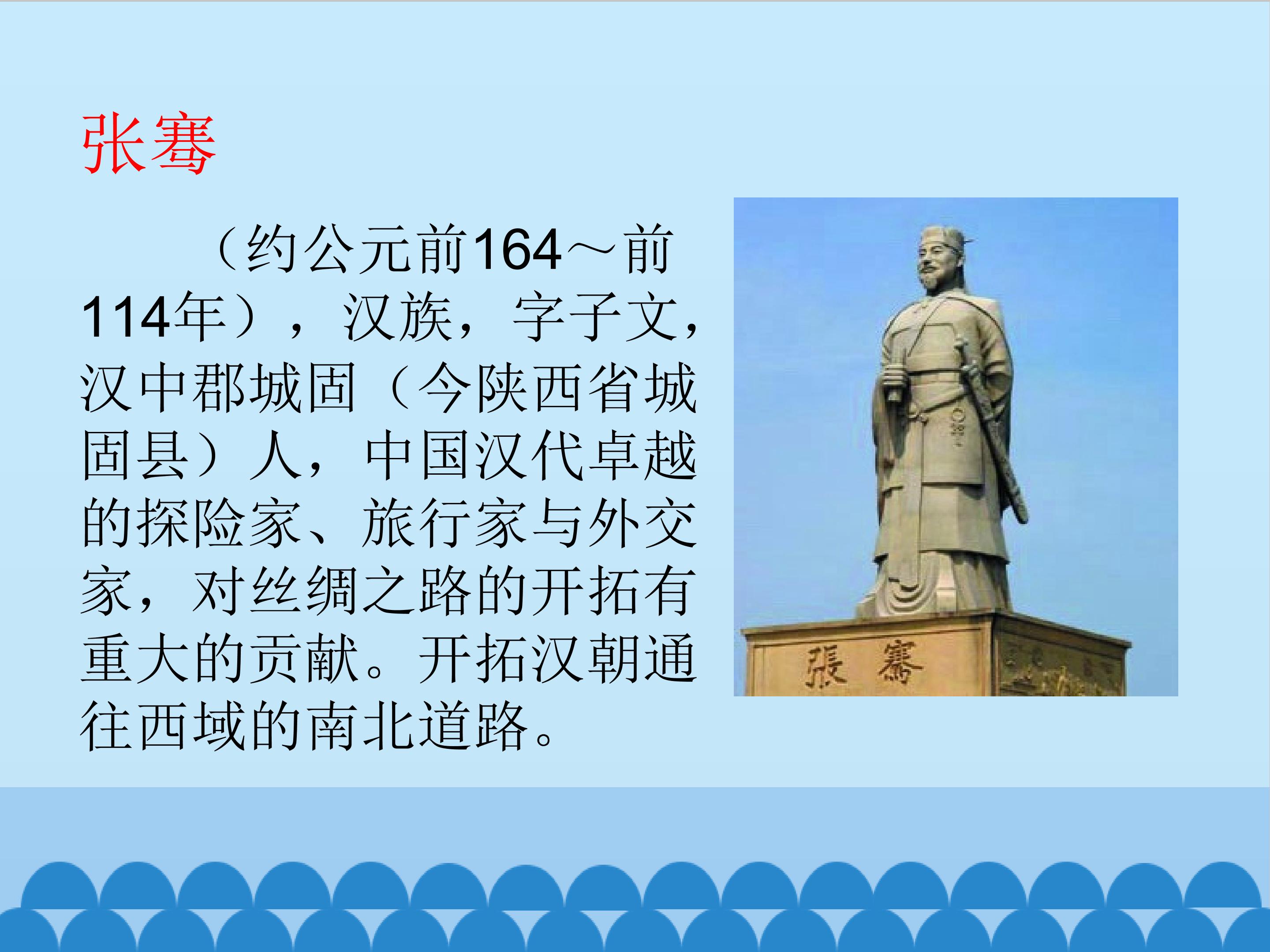 张骞

（约公元前164～前114年），汉族，字子文，汉中郡城固（今陕西省城固县）人，中国汉代卓越的探险家、旅行家与外交家，对丝绸之路的开拓有重大的贡献。开拓汉朝通往西域的南北道路。

張 騫